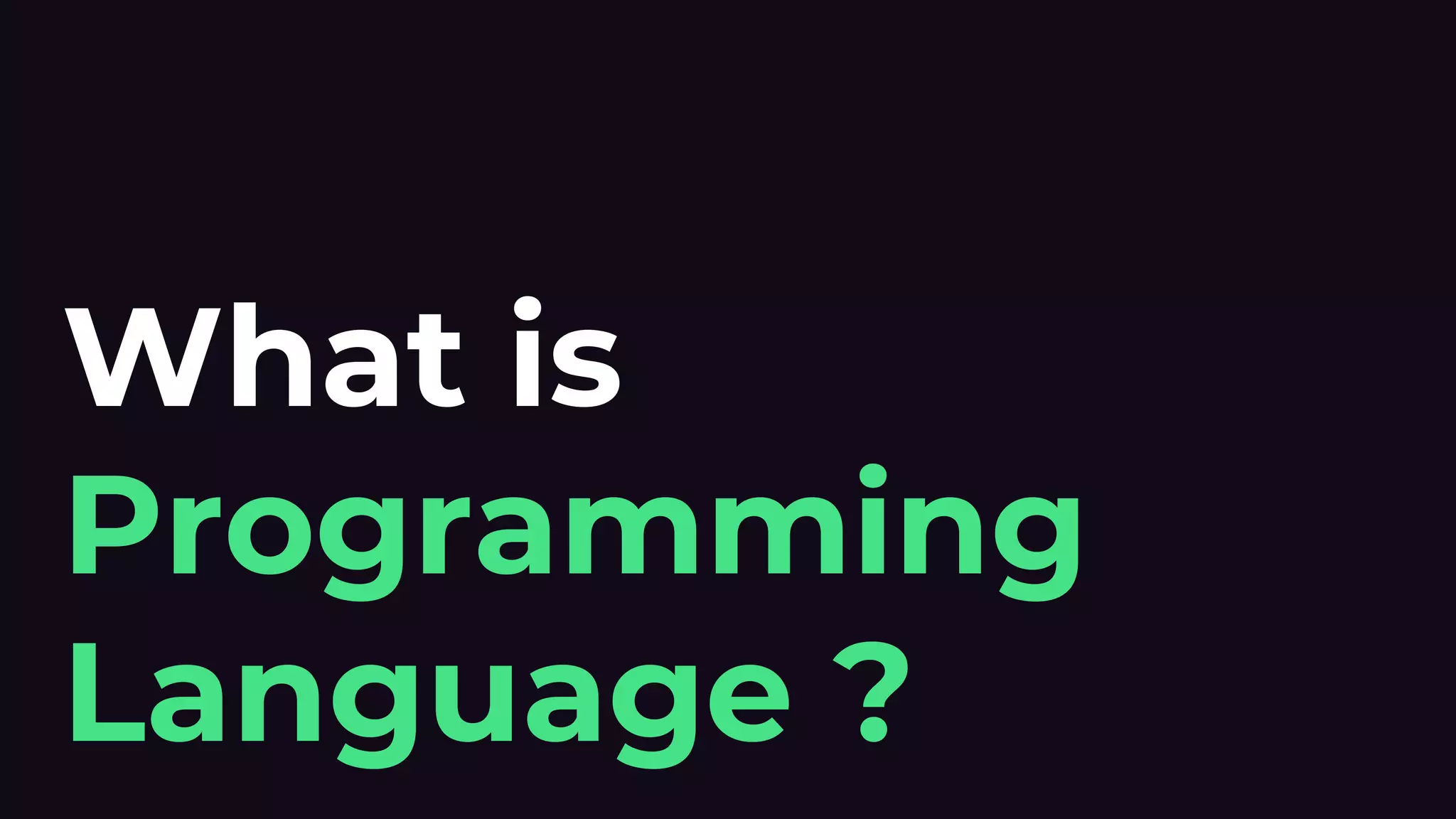 What is
Programming
Language ?